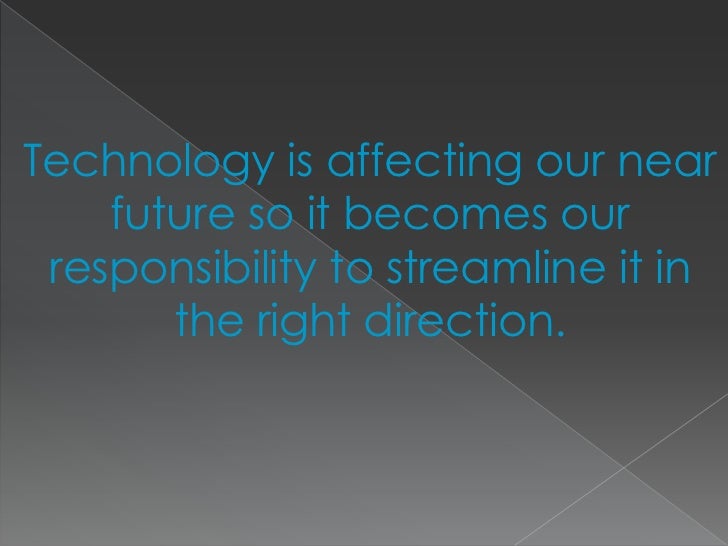 Technology is affecting our near future so it becomes our responsibility to streamline it in the right direction.